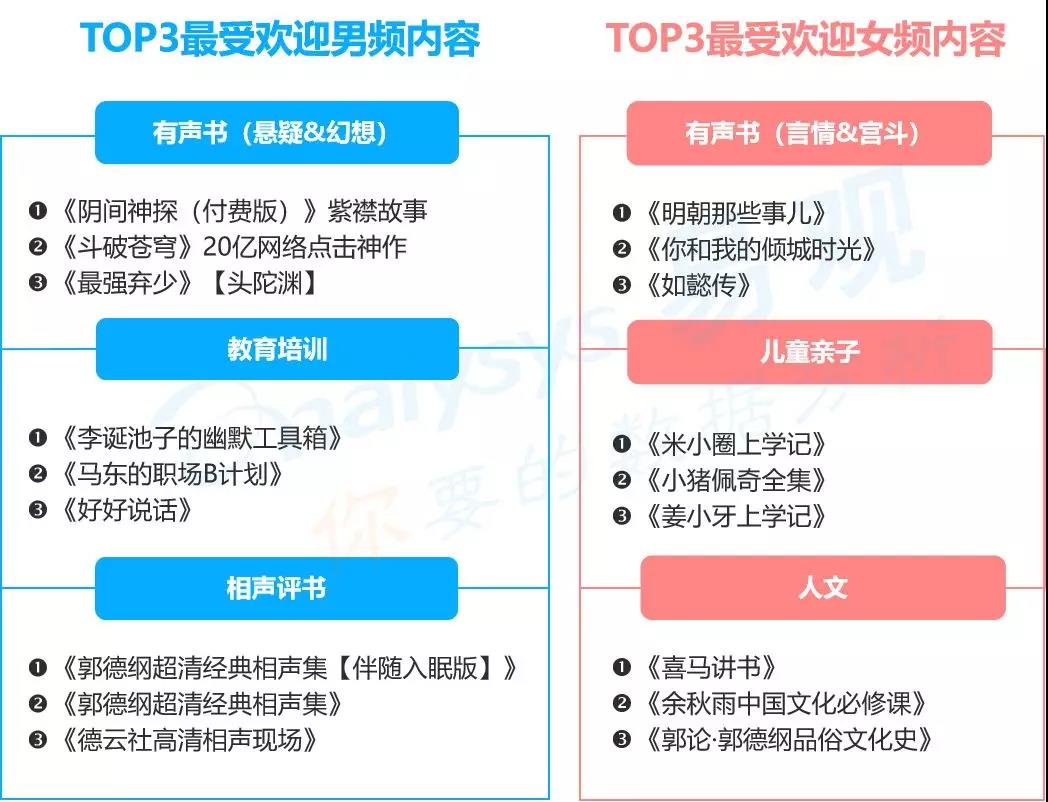 TOP3最受欢迎男频内容

有声书（悬疑&幻想）

❶《阴间神探（付费版）》紫襟故事
❷《斗破苍穹》20亿网络点击神作
❸《最强弃少》【头陀渊】

教育培训

❶《李诞池子的幽默工具箱》
❷《马东的职场B计划》
❸《好好说话》

相声评书

❶《郭德纲超清经典相声集【伴随入眠版】》
❷《郭德纲超清经典相声集》
❸《德云社高清相声现场》

TOP3最受欢迎女频内容

有声书（言情&宫斗）

❶《明朝那些事儿》
❷《你和我的倾城时光》
❸《如懿传》

儿童亲子

❶《米小圈上学记》
❷《小猪佩奇全集》
❸《姜小牙上学记》

人文

❶《喜马讲书》
❷《余秋雨中国文化必修课》
❸《郭论·郭德纲品俗文化史》

analysys 易观 你要的数据分析